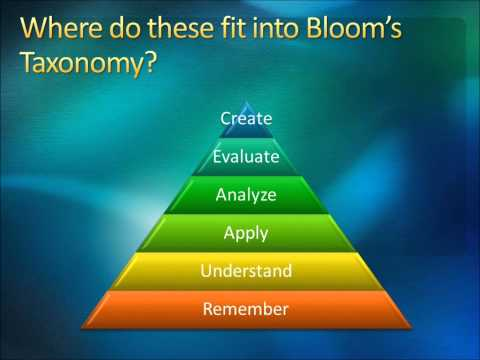 Where do these fit into Bloom's Taxonomy?

Create
Evaluate
Analyze
Apply
Understand
Remember